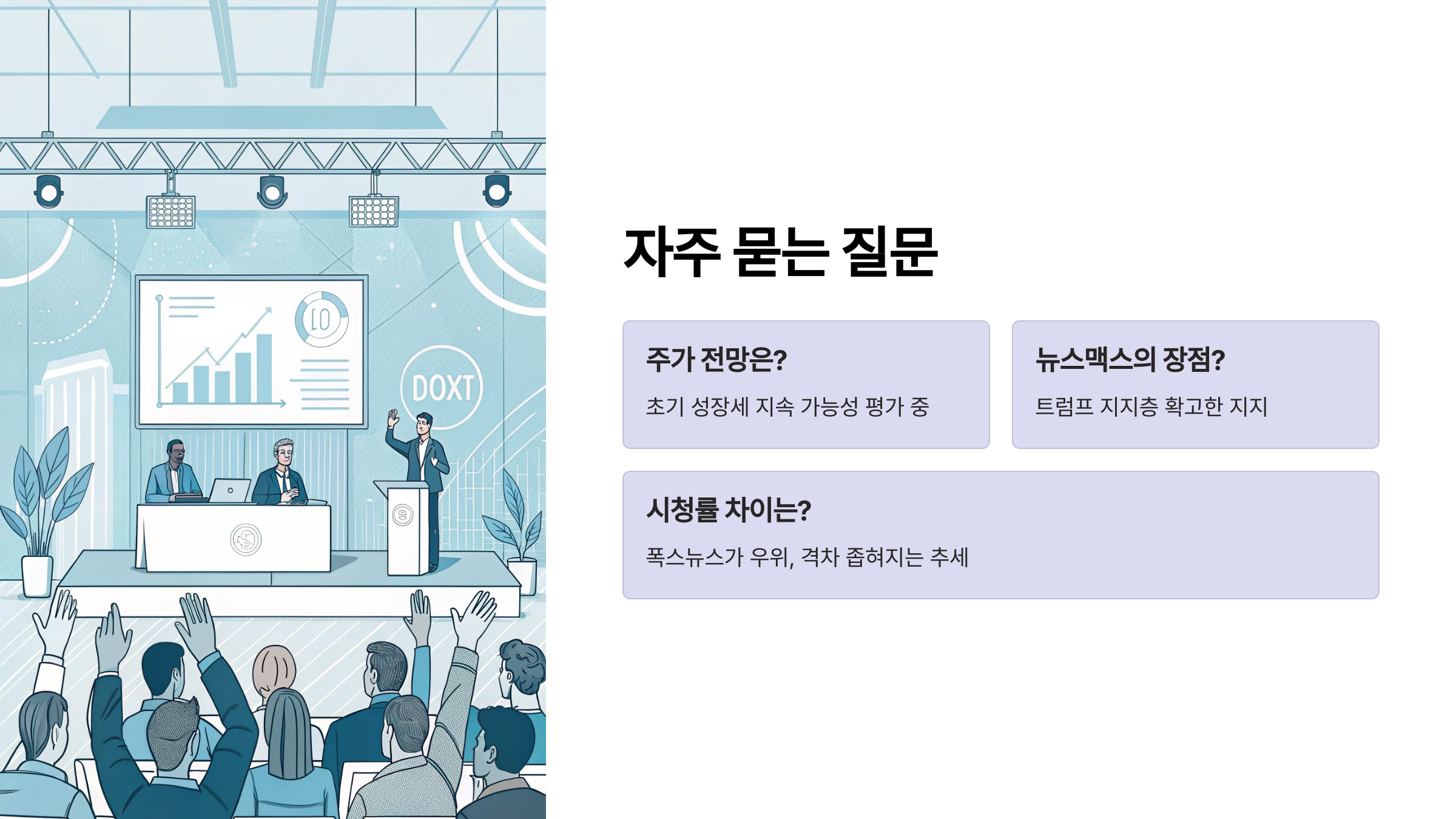 LO

DOXT

자주 묻는 질문

주가 전망은?

초기 성장세 지속 가능성 평가 중

뉴스맥스의 장점?

트럼프 지지층 확고한 지지

시청률 차이는?

폭스뉴스가 우위, 격차 좁혀지는 추세